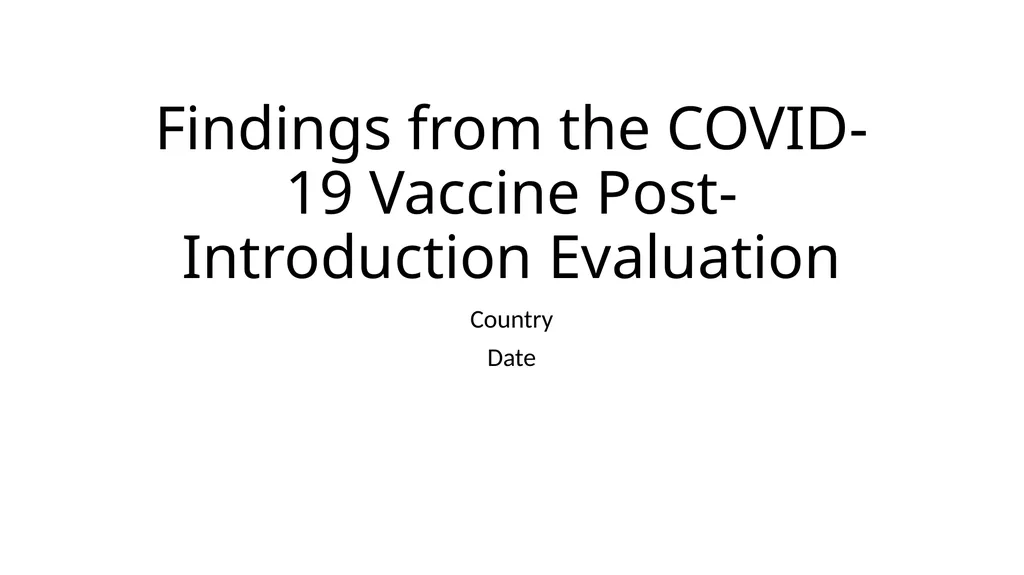 Findings from the COVID-19 Vaccine Post-Introduction Evaluation

Country

Date